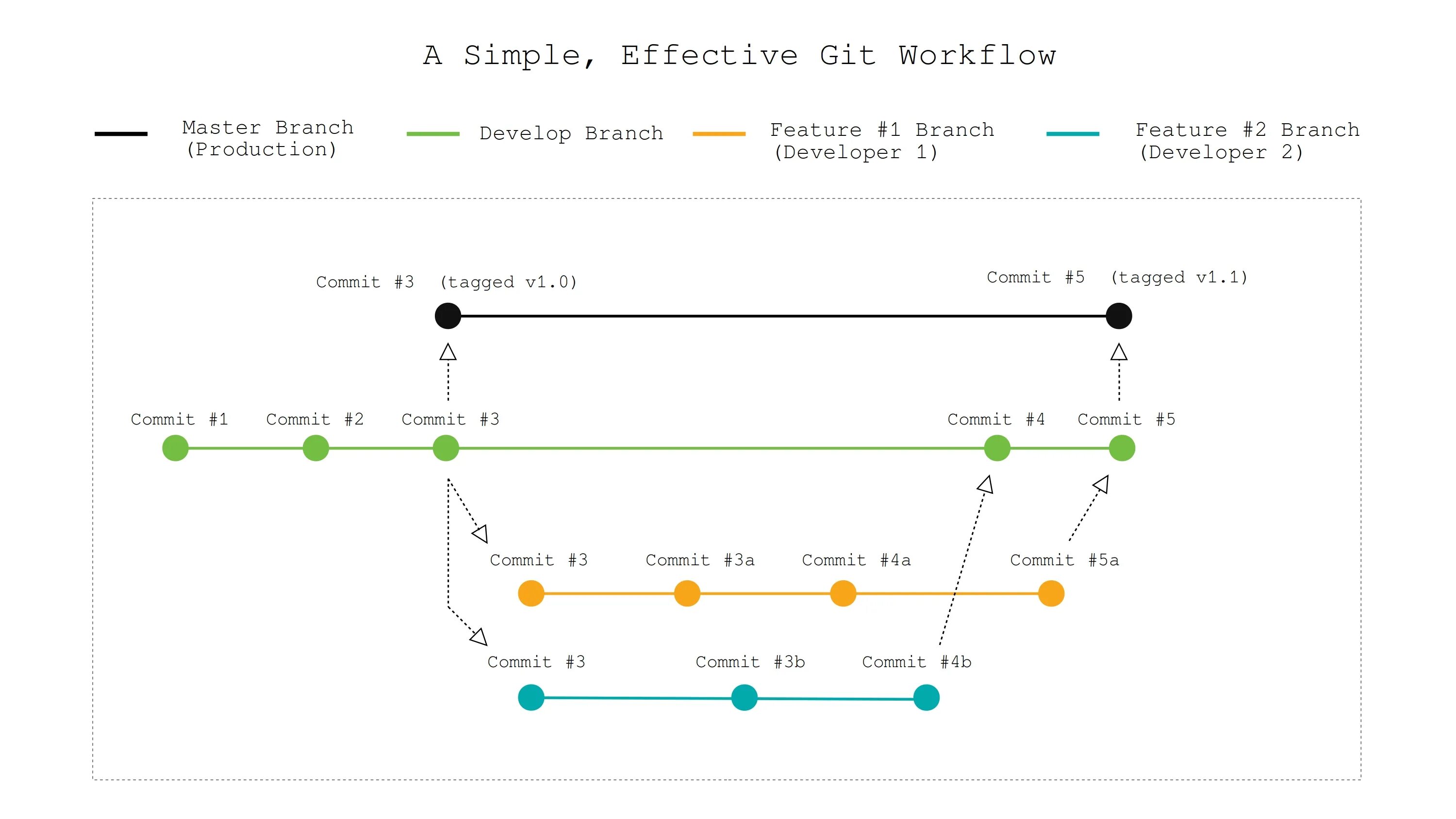 A Simple, Effective Git Workflow

Master Branch (Production)

Develop Branch

Feature #1 Branch (Developer 1)

Feature #2 Branch (Developer 2)

Commit #3 (tagged v1.0)

Commit #5 (tagged v1.1)

Commit #1

Commit #2

Commit #3

Commit #4

Commit #5

Commit #3

Commit #3a

Commit #4a

Commit #5a

Commit #3

Commit #3b

Commit #4b